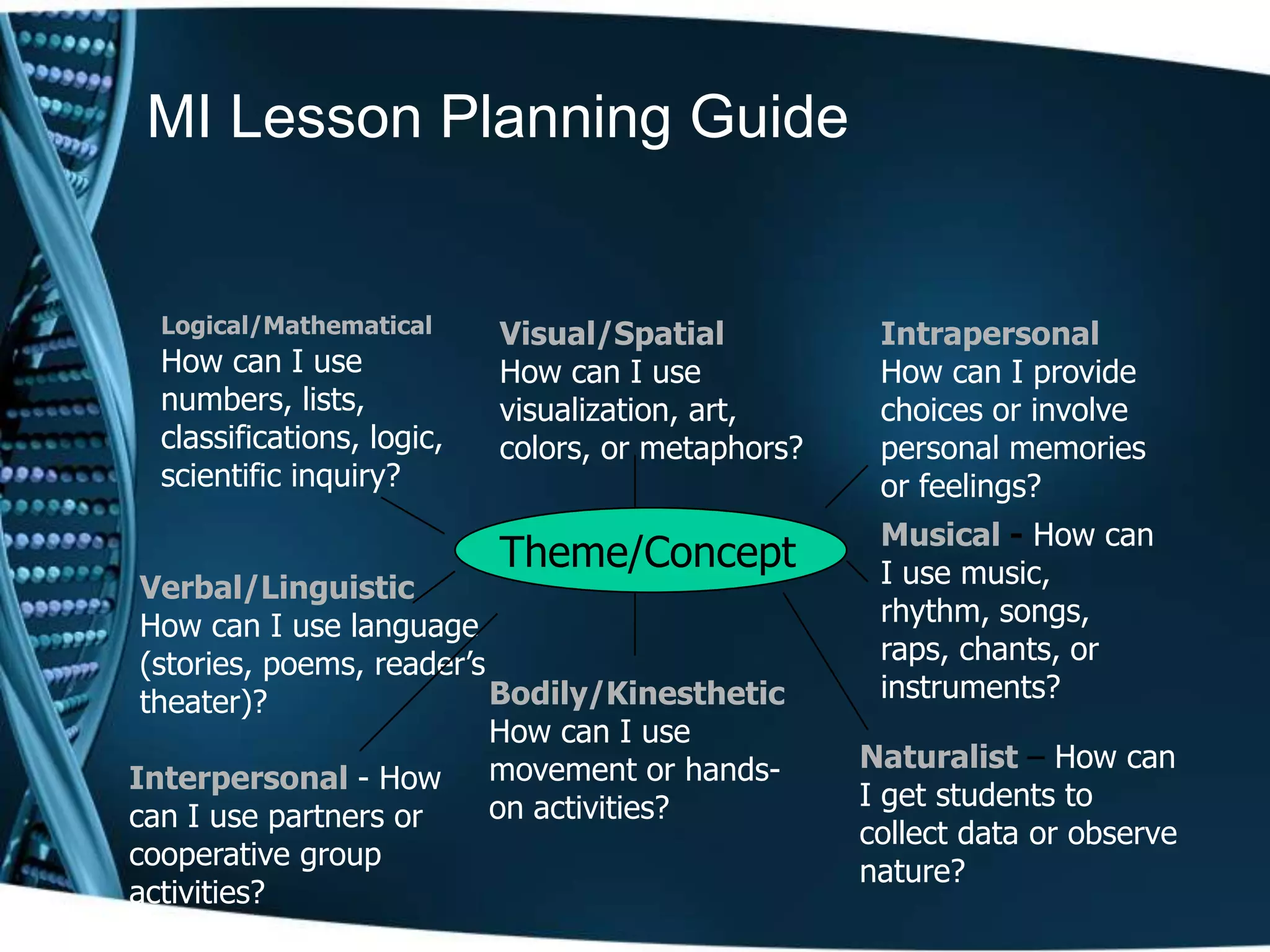 MI Lesson Planning Guide

Logical/Mathematical
How can I use numbers, lists, classifications, logic, scientific inquiry?

Visual/Spatial
How can I use visualization, art, colors, or metaphors?

Intrapersonal
How can I provide choices or involve personal memories or feelings?

Theme/Concept

Musical - How can I use music, rhythm, songs, raps, chants, or instruments?

Verbal/Linguistic
How can I use language (stories, poems, reader's theater)?

Bodily/Kinesthetic
How can I use movement or hands-on activities?

Interpersonal - How can I use partners or cooperative group activities?

Naturalist – How can I get students to collect data or observe nature?